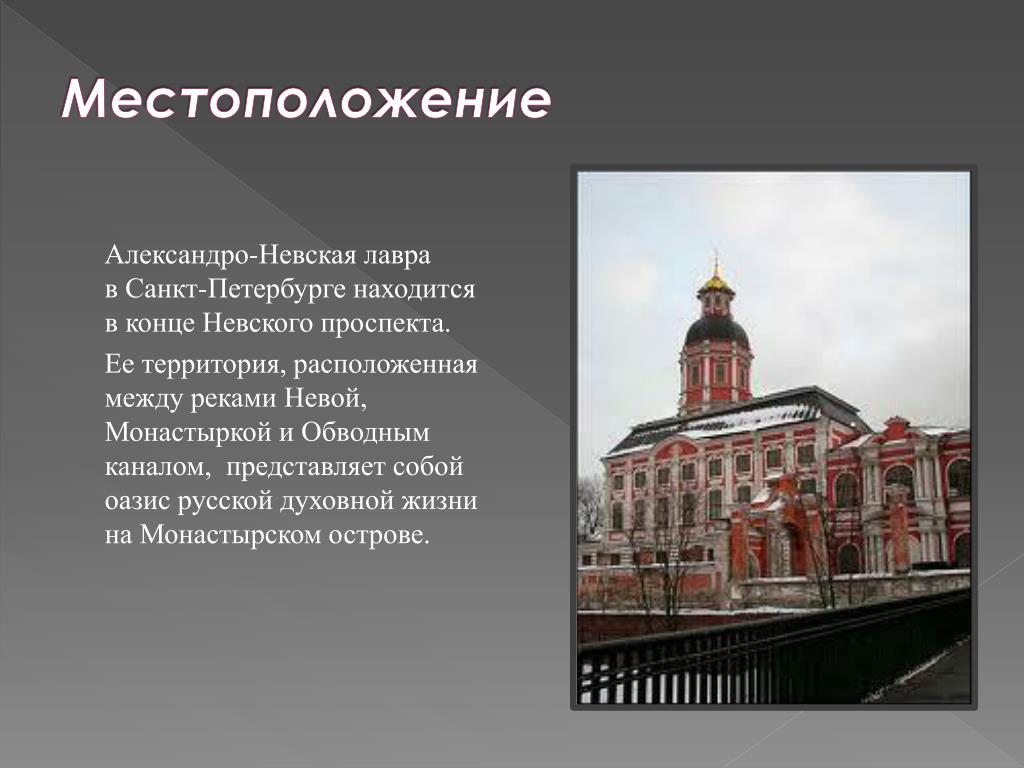 Местоположение

Александро-Невская лавра в Санкт-Петербурге находится в конце Невского проспекта.

Ее территория, расположенная между реками Невой, Монастыркой и Обводным каналом, представляет собой оазис русской духовной жизни на Монастырском острове.